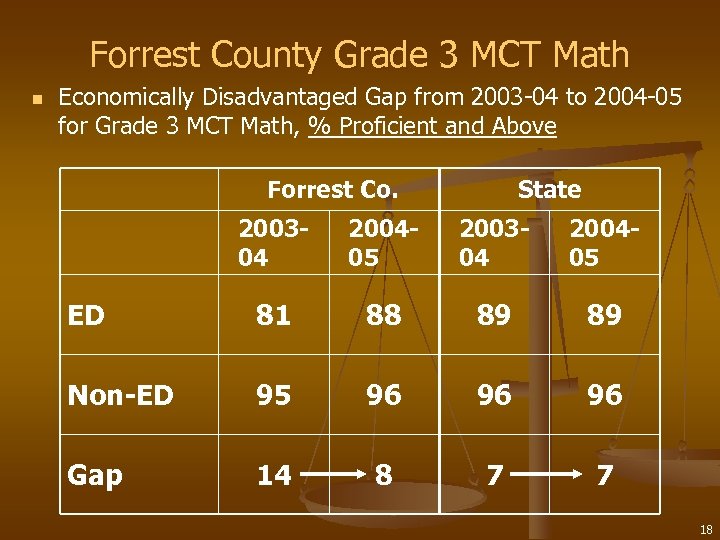 Forrest County Grade 3 MCT Math

Economically Disadvantaged Gap from 2003-04 to 2004-05 for Grade 3 MCT Math, % Proficient and Above

| | Forrest Co. | | State | |
|---|---|---|---|---|
| | 2003-04 | 2004-05 | 2003-04 | 2004-05 |
| ED | 81 | 88 | 89 | 89 |
| Non-ED | 95 | 96 | 96 | 96 |
| Gap | 14 → | 8 | 7 → | 7 |

18